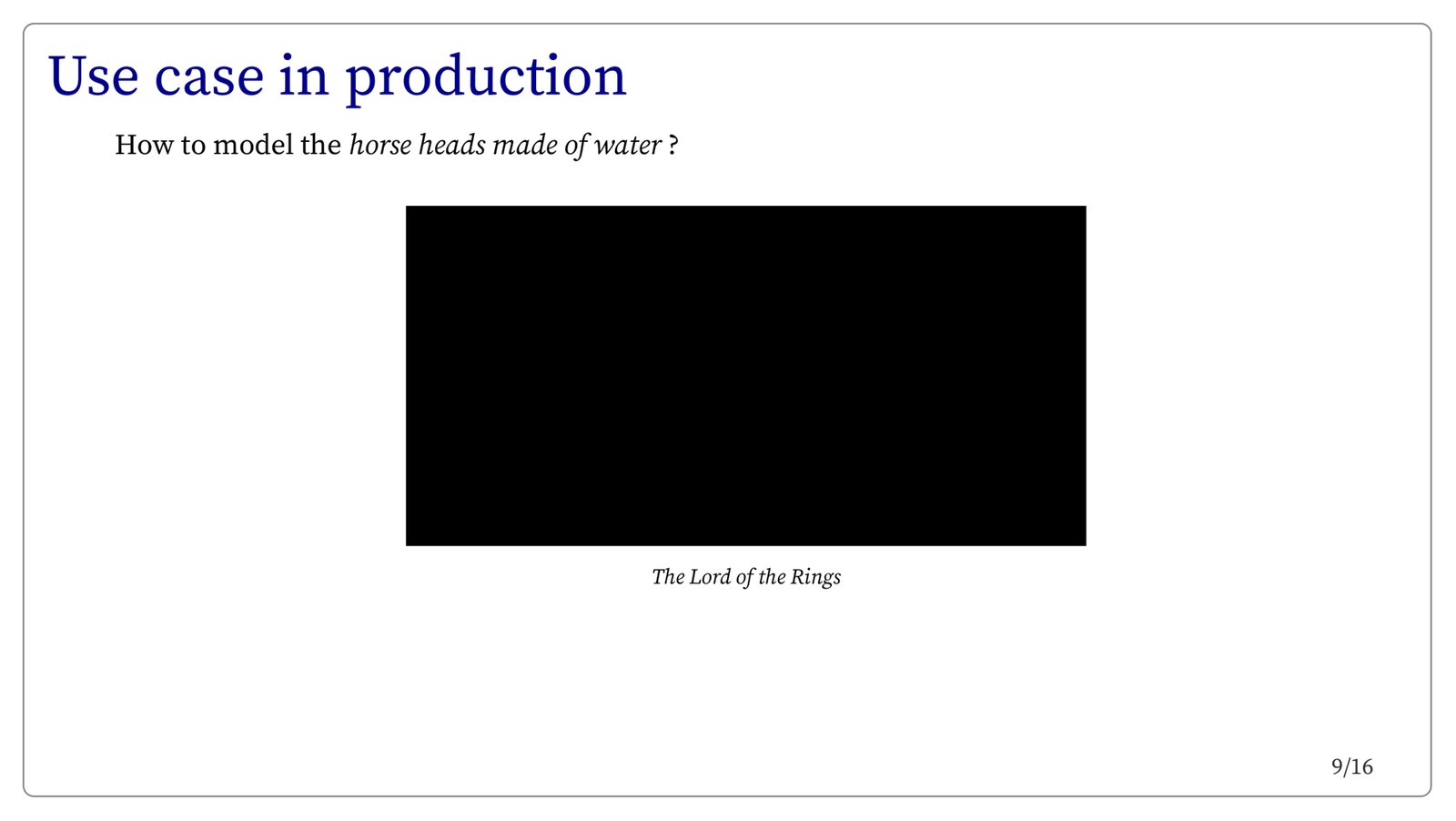 Use case in production

How to model the horse heads made of water ?

The Lord of the Rings

9/16